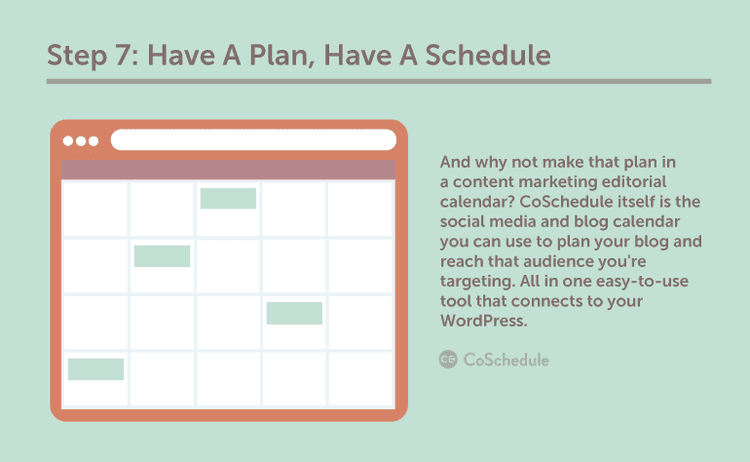 Step 7: Have A Plan, Have A Schedule

And why not make that plan in a content marketing editorial calendar? CoSchedule itself is the social media and blog calendar you can use to plan your blog and reach that audience you're targeting. All in one easy-to-use tool that connects to your WordPress.

CoSchedule